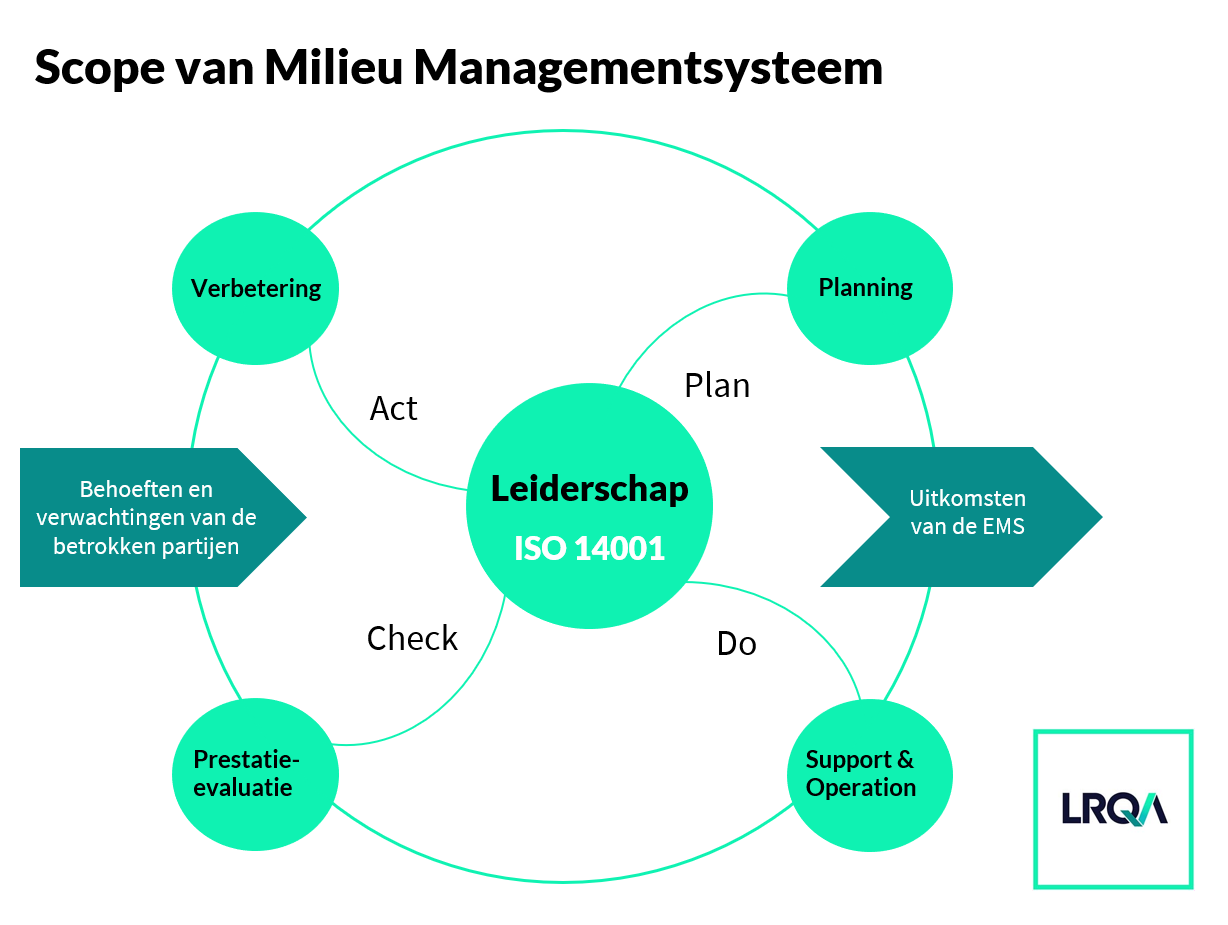 Scope van Milieu Managementsysteem

Verbetering

Planning

Act

Plan

Behoeften en verwachtingen van de betrokken partijen

Leiderschap

ISO 14001

Uitkomsten van de EMS

Check

Do

Prestatie-evaluatie

Support & Operation

LRQA